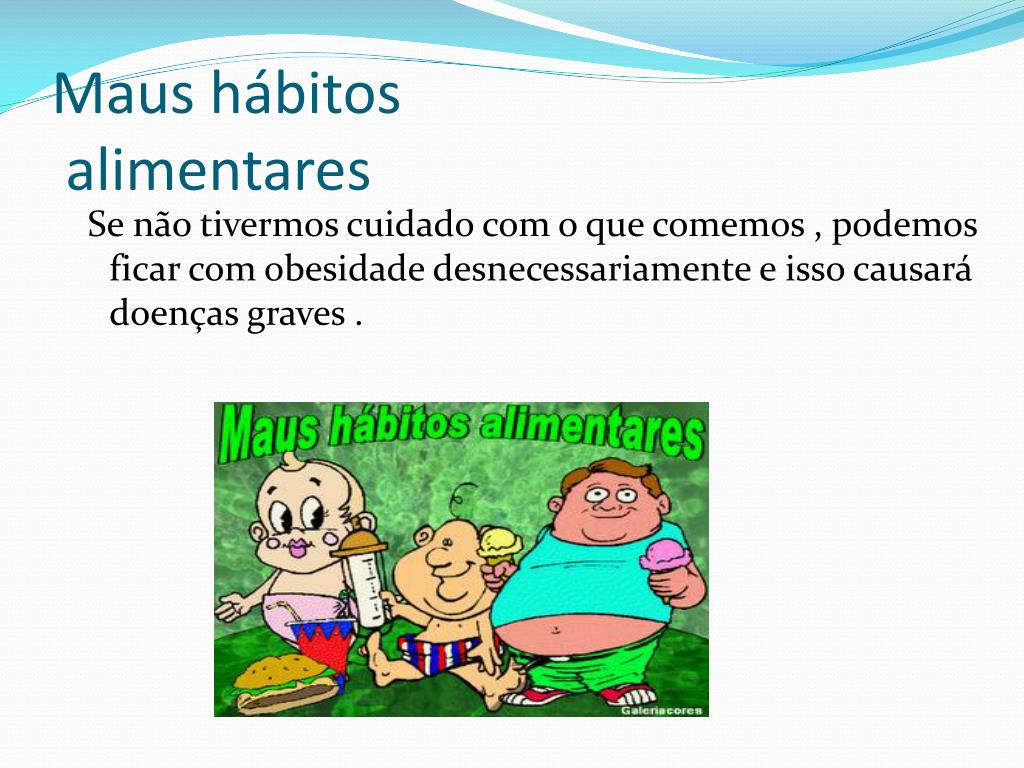 Maus hábitos alimentares

Se não tivermos cuidado com o que comemos , podemos ficar com obesidade desnecessariamente e isso causará doenças graves .

Maus hábitos alimentares

Galeriacores